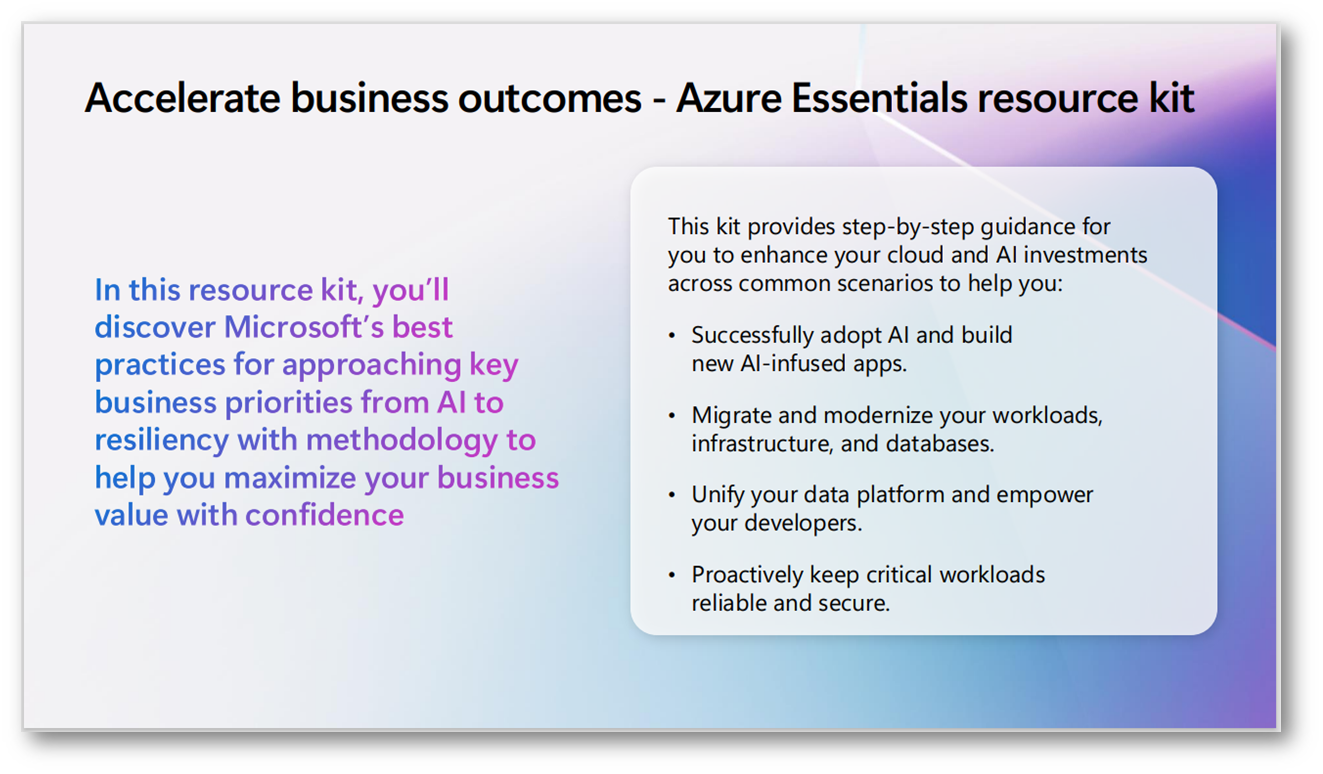 Accelerate business outcomes - Azure Essentials resource kit

In this resource kit, you'll discover Microsoft's best practices for approaching key business priorities from AI to resiliency with methodology to help you maximize your business value with confidence

This kit provides step-by-step guidance for you to enhance your cloud and AI investments across common scenarios to help you:

• Successfully adopt AI and build new AI-infused apps.

• Migrate and modernize your workloads, infrastructure, and databases.

• Unify your data platform and empower your developers.

• Proactively keep critical workloads reliable and secure.